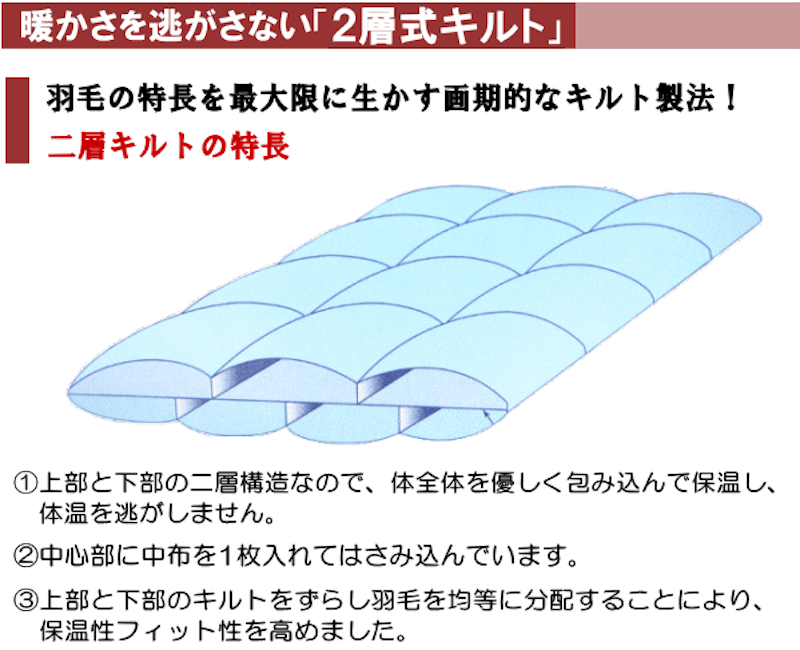 暖かさを逃がさない「2層式キルト」

羽毛の特長を最大限に生かす画期的なキルト製法！
二層キルトの特長

①上部と下部の二層構造なので、体全体を優しく包み込んで保温し、体温を逃がしません。

②中心部に中布を1枚入れてはさみ込んでいます。

③上部と下部のキルトをずらし羽毛を均等に分配することにより、保温性フィット性を高めました。